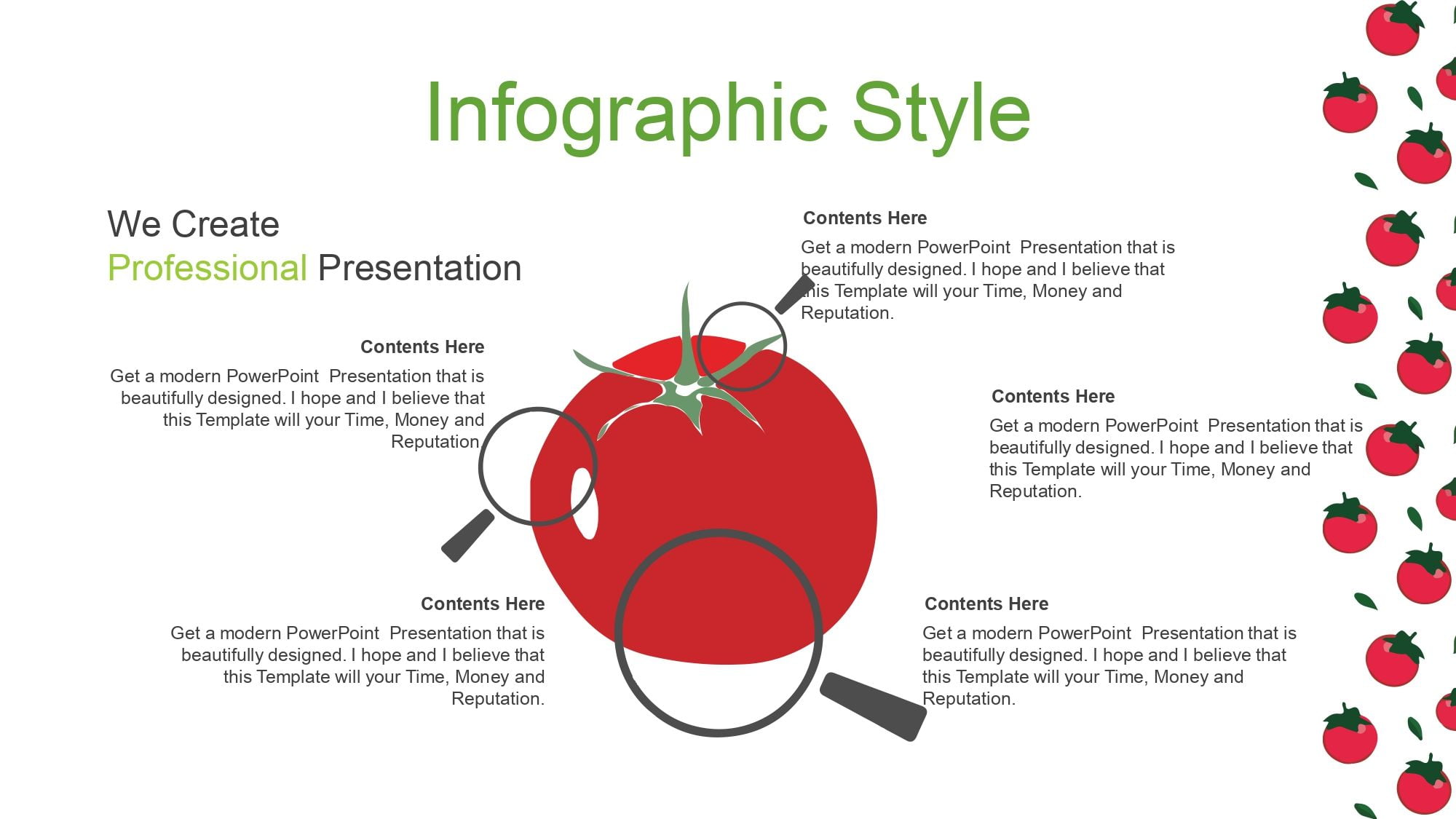 Infographic Style

We Create
Professional Presentation

Contents Here
Get a modern PowerPoint Presentation that is beautifully designed. I hope and I believe that this Template will your Time, Money and Reputation.

Contents Here
Get a modern PowerPoint Presentation that is beautifully designed. I hope and I believe that this Template will your Time, Money and Reputation.

Contents Here
Get a modern PowerPoint Presentation that is beautifully designed. I hope and I believe that this Template will your Time, Money and Reputation.

Contents Here
Get a modern PowerPoint Presentation that is beautifully designed. I hope and I believe that this Template will your Time, Money and Reputation.

Contents Here
Get a modern PowerPoint Presentation that is beautifully designed. I hope and I believe that this Template will your Time, Money and Reputation.